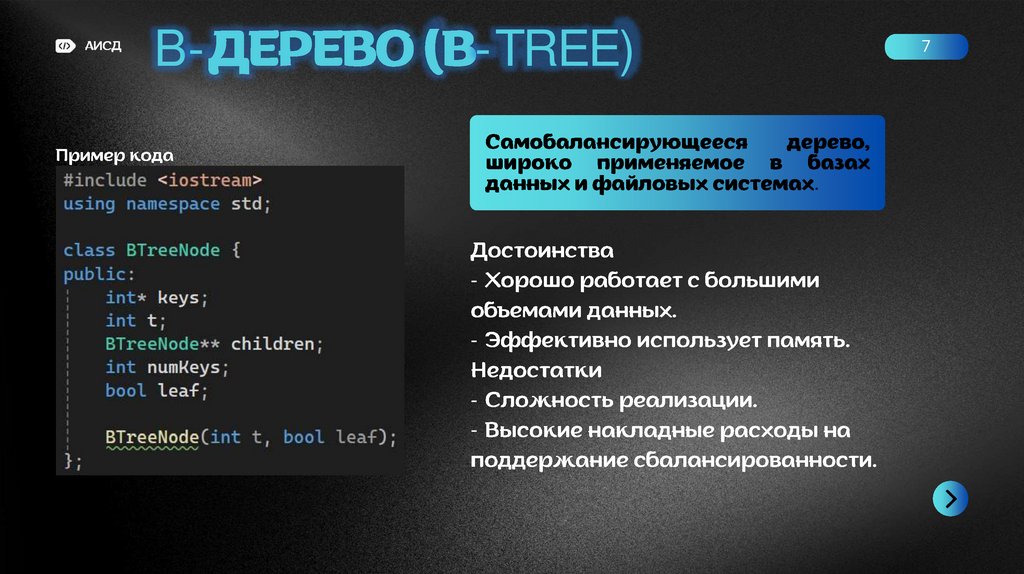 АИСД

B-ДЕРЕВО (B-TREE)

7

Пример кода

#include <iostream>
using namespace std;

class BTreeNode {
public:
    int* keys;
    int t;
    BTreeNode** children;
    int numKeys;
    bool leaf;

    BTreeNode(int t, bool leaf);
};

Самобалансирующееся дерево, широко применяемое в базах данных и файловых системах.

Достоинства
- Хорошо работает с большими обьемами данных.
- Эффективно использует память.
Недостатки
- Сложность реализации.
- Высокие накладные расходы на поддержание сбалансированности.